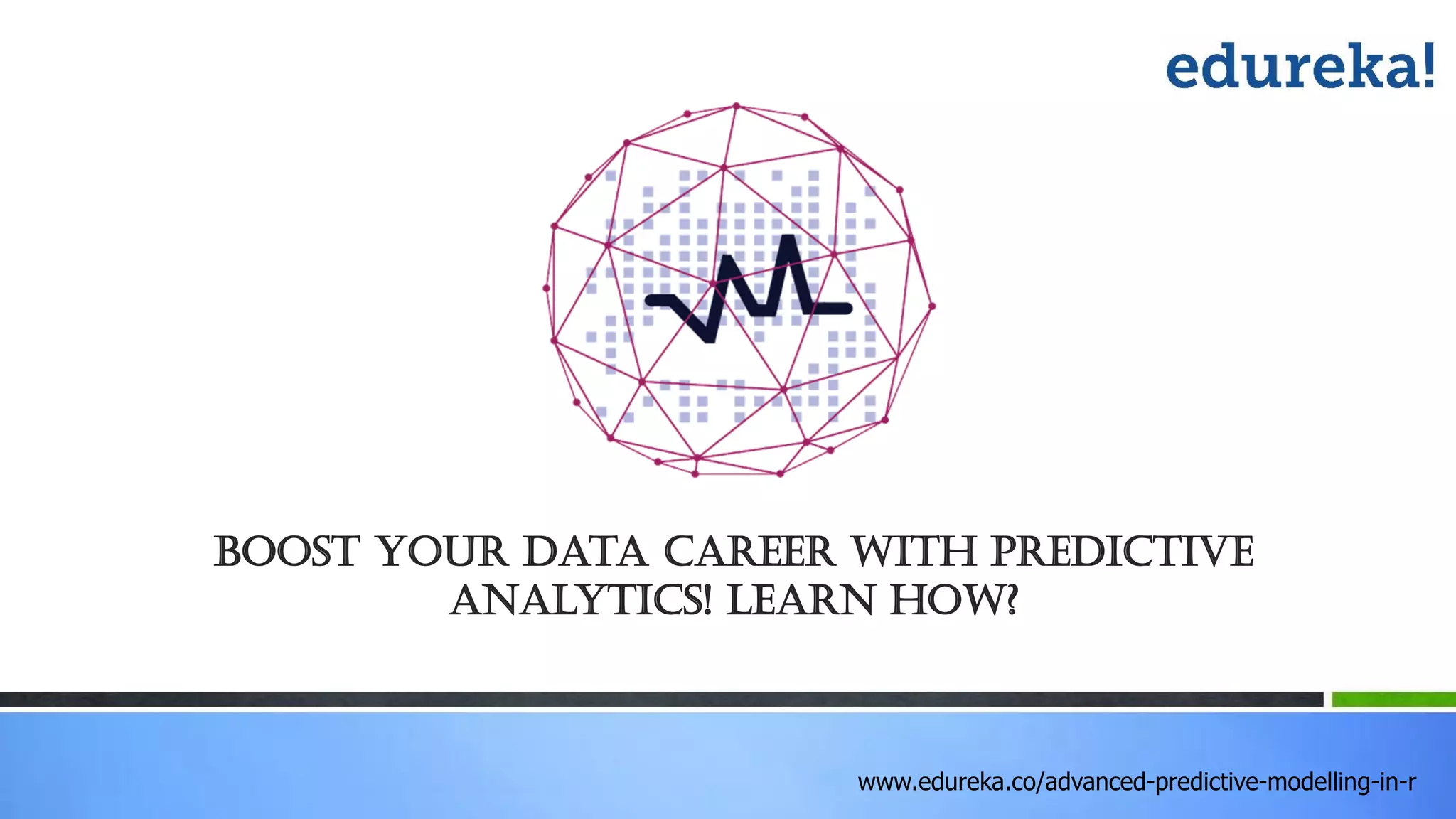 edureka!

BOOST YOUR DATA CAREER WITH PREDICTIVE ANALYTICS! LEARN HOW?

www.edureka.co/advanced-predictive-modelling-in-r